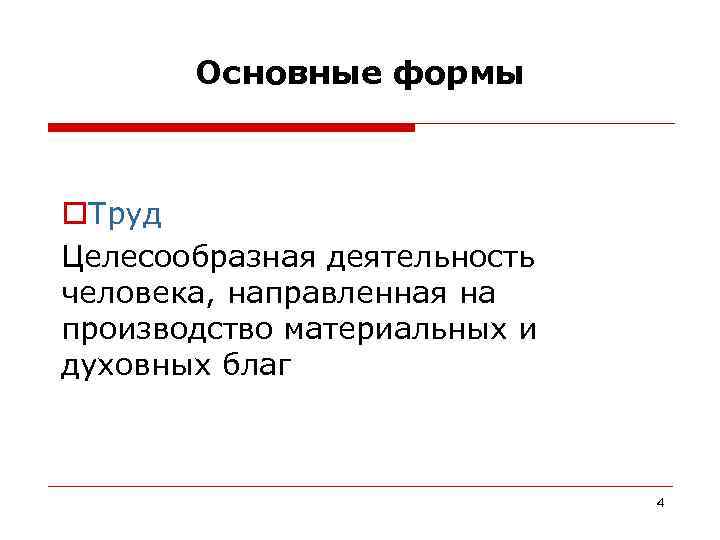 Основные формы

Труд

Целесообразная деятельность человека, направленная на производство материальных и духовных благ

4